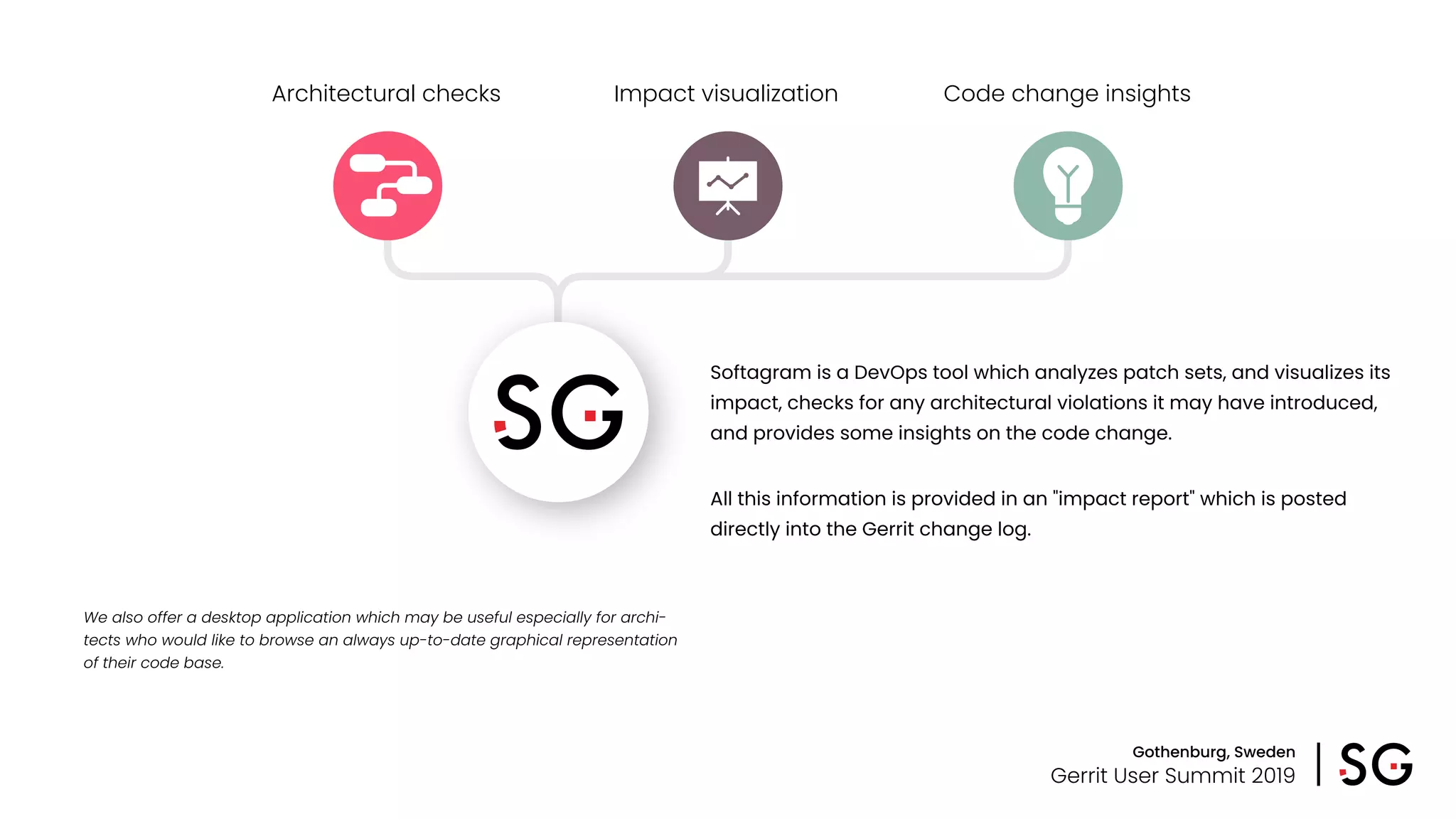 Architectural checks

Impact visualization

Code change insights

SG

Softagram is a DevOps tool which analyzes patch sets, and visualizes its impact, checks for any architectural violations it may have introduced, and provides some insights on the code change.

All this information is provided in an "impact report" which is posted directly into the Gerrit change log.

We also offer a desktop application which may be useful especially for architects who would like to browse an always up-to-date graphical representation of their code base.

Gothenburg, Sweden
Gerrit User Summit 2019

SG